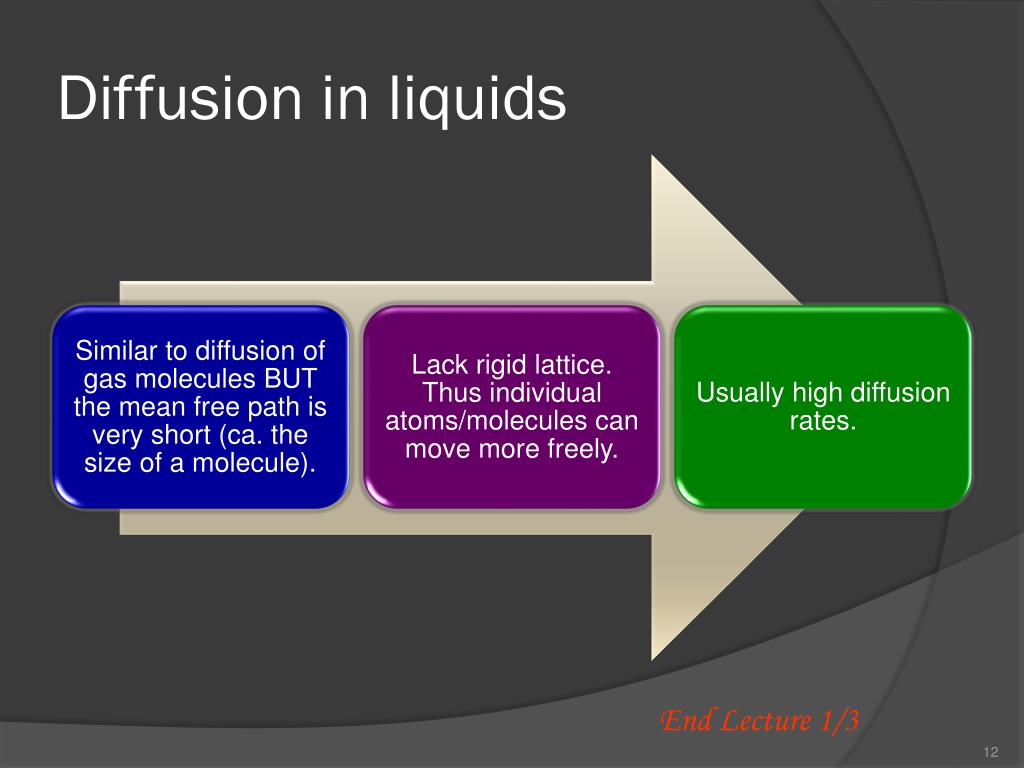 Diffusion in liquids

Similar to diffusion of gas molecules BUT the mean free path is very short (ca. the size of a molecule).

Lack rigid lattice. Thus individual atoms/molecules can move more freely.

Usually high diffusion rates.

End Lecture 1/3

12